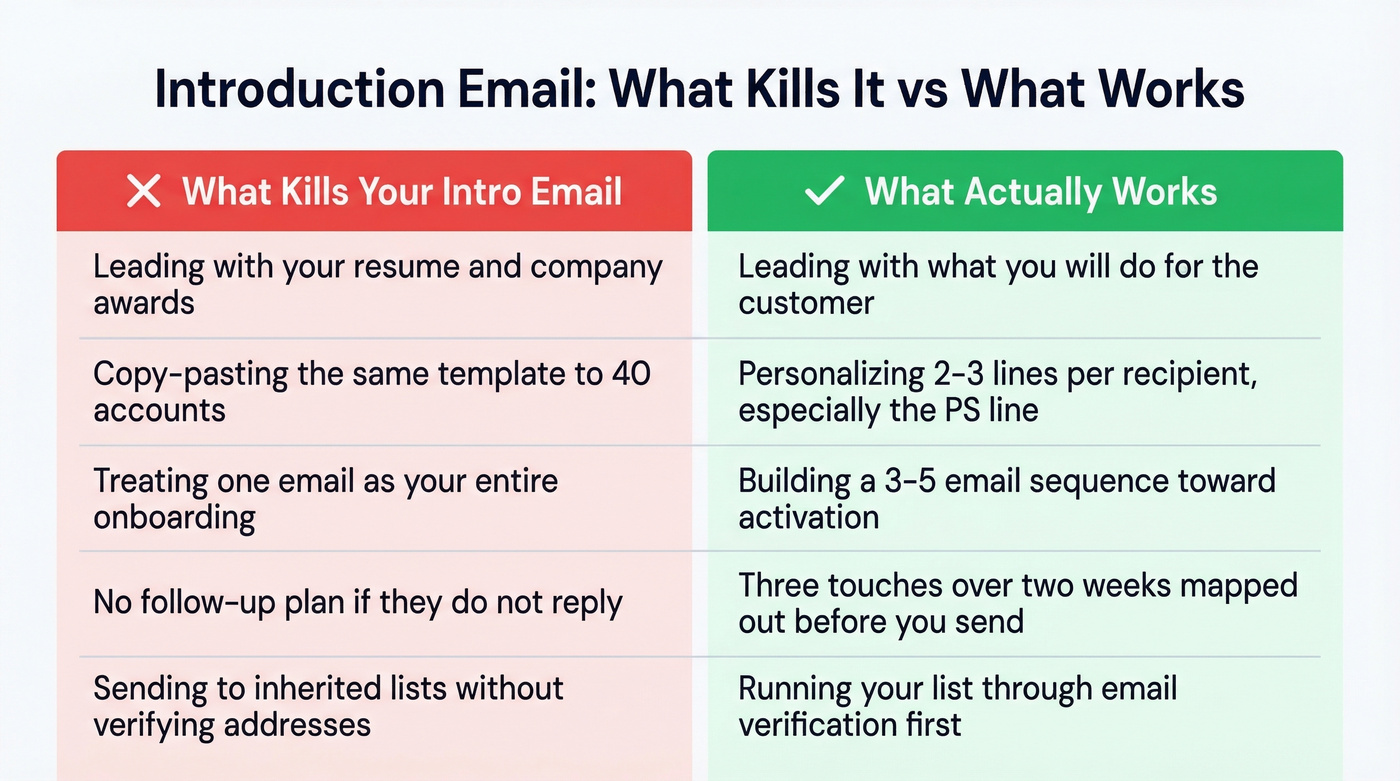 Introduction Email: What Kills It vs What Works

| ✕ What Kills Your Intro Email | ✓ What Actually Works |
|---|---|
| Leading with your resume and company awards | Leading with what you will do for the customer |
| Copy-pasting the same template to 40 accounts | Personalizing 2-3 lines per recipient, especially the PS line |
| Treating one email as your entire onboarding | Building a 3-5 email sequence toward activation |
| No follow-up plan if they do not reply | Three touches over two weeks mapped out before you send |
| Sending to inherited lists without verifying addresses | Running your list through email verification first |